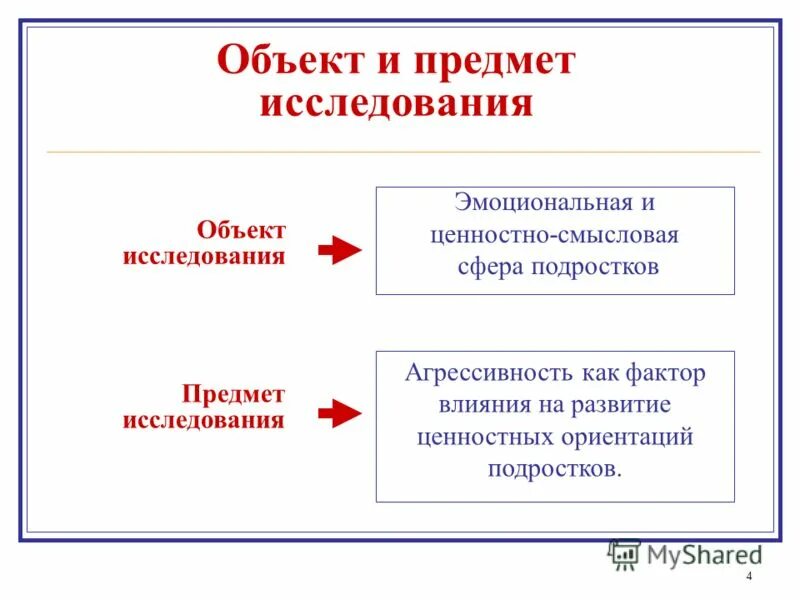 Объект и предмет исследования

Объект исследования

Эмоциональная и ценностно-смысловая сфера подростков

Предмет исследования

Агрессивность как фактор влияния на развитие ценностных ориентаций подростков.

MyShared

4